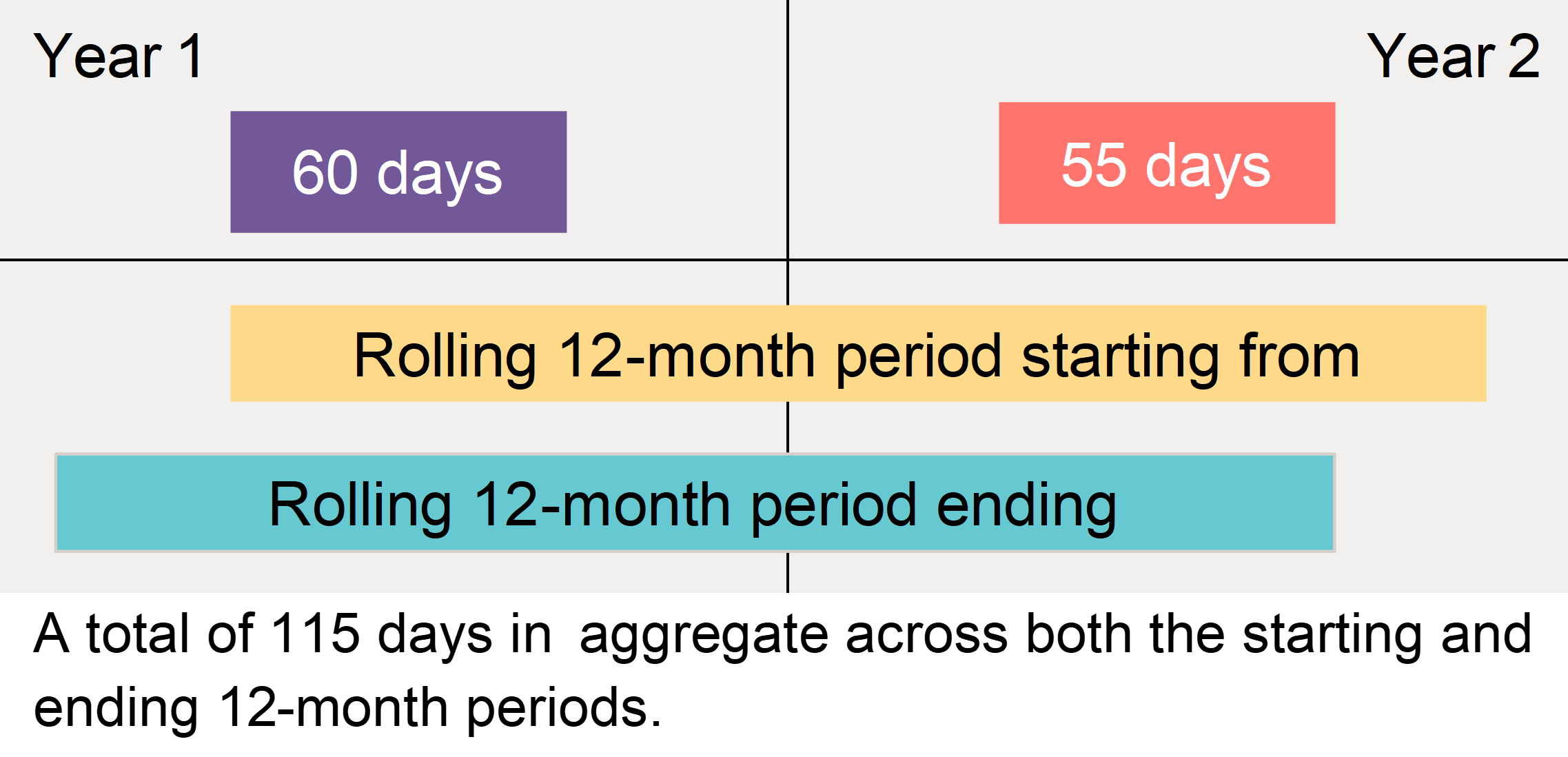 Year 1

Year 2

60 days

55 days

Rolling 12-month period starting from

Rolling 12-month period ending

A total of 115 days in aggregate across both the starting and ending 12-month periods.